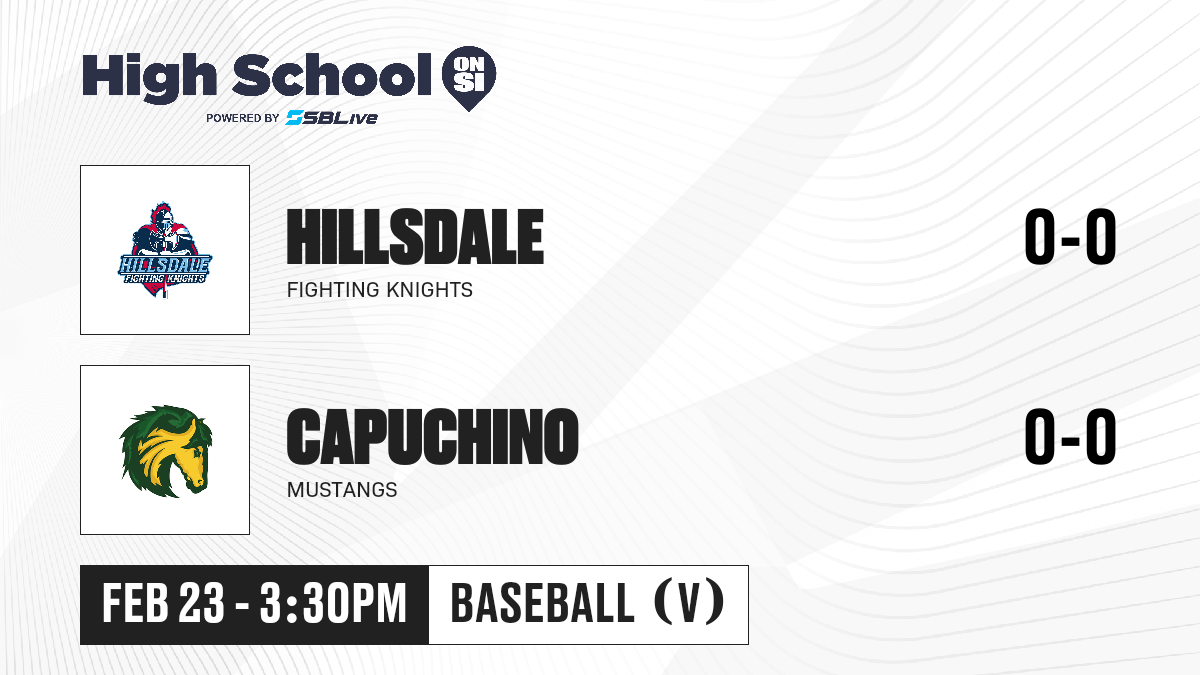 High School ON SI
POWERED BY SBLive

HILLSDALE
FIGHTING KNIGHTS

HILLSDALE FIGHTING KNIGHTS

0-0

CAPUCHINO
MUSTANGS

0-0

FEB 23 - 3:30PM

BASEBALL (V)